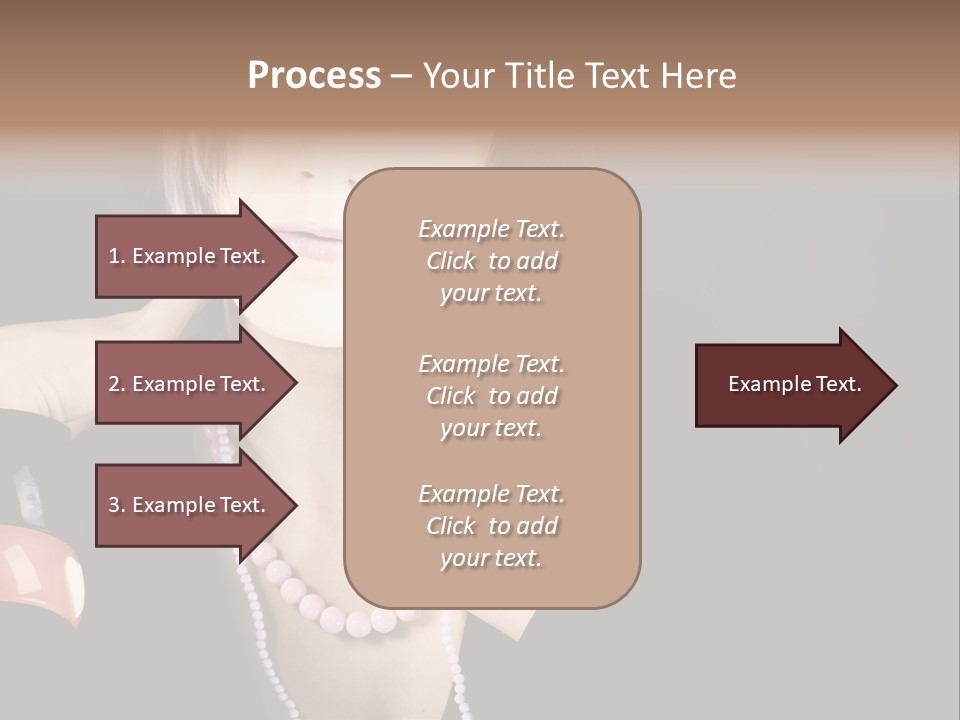 Process – Your Title Text Here

1. Example Text.

2. Example Text.

3. Example Text.

Example Text. Click to add your text.

Example Text. Click to add your text.

Example Text. Click to add your text.

Example Text.